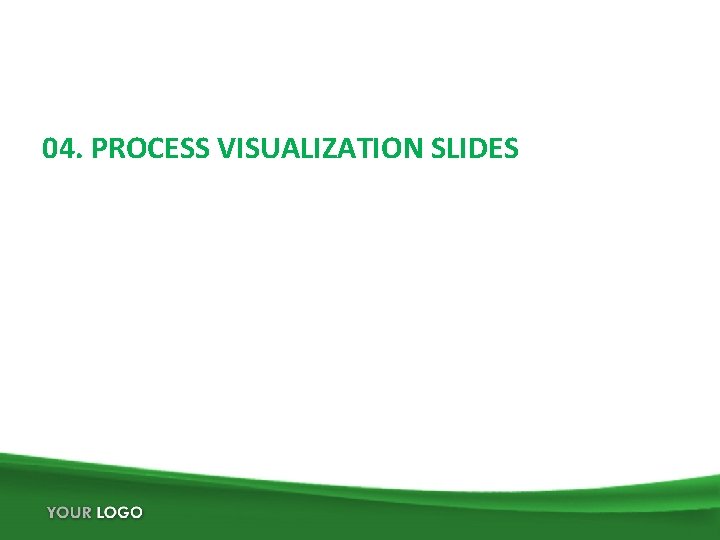 04. PROCESS VISUALIZATION SLIDES

YOUR LOGO